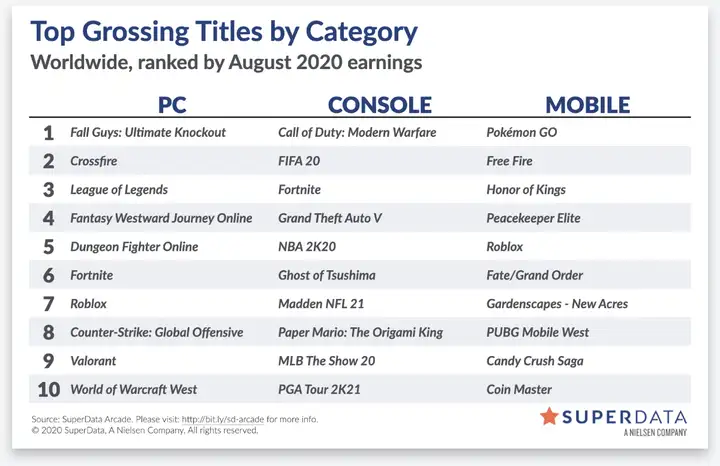 Top Grossing Titles by Category
Worldwide, ranked by August 2020 earnings

| | PC | CONSOLE | MOBILE |
|---|---|---|---|
| 1 | Fall Guys: Ultimate Knockout | Call of Duty: Modern Warfare | Pokémon GO |
| 2 | Crossfire | FIFA 20 | Free Fire |
| 3 | League of Legends | Fortnite | Honor of Kings |
| 4 | Fantasy Westward Journey Online | Grand Theft Auto V | Peacekeeper Elite |
| 5 | Dungeon Fighter Online | NBA 2K20 | Roblox |
| 6 | Fortnite | Ghost of Tsushima | Fate/Grand Order |
| 7 | Roblox | Madden NFL 21 | Gardenscapes - New Acres |
| 8 | Counter-Strike: Global Offensive | Paper Mario: The Origami King | PUBG Mobile West |
| 9 | Valorant | MLB The Show 20 | Candy Crush Saga |
| 10 | World of Warcraft West | PGA Tour 2K21 | Coin Master |

Source: SuperData Arcade. Please visit: http://bit.ly/sd-arcade for more info.
© 2020 SuperData, A Nielsen Company. All rights reserved.

SUPERDATA
A NIELSEN COMPANY